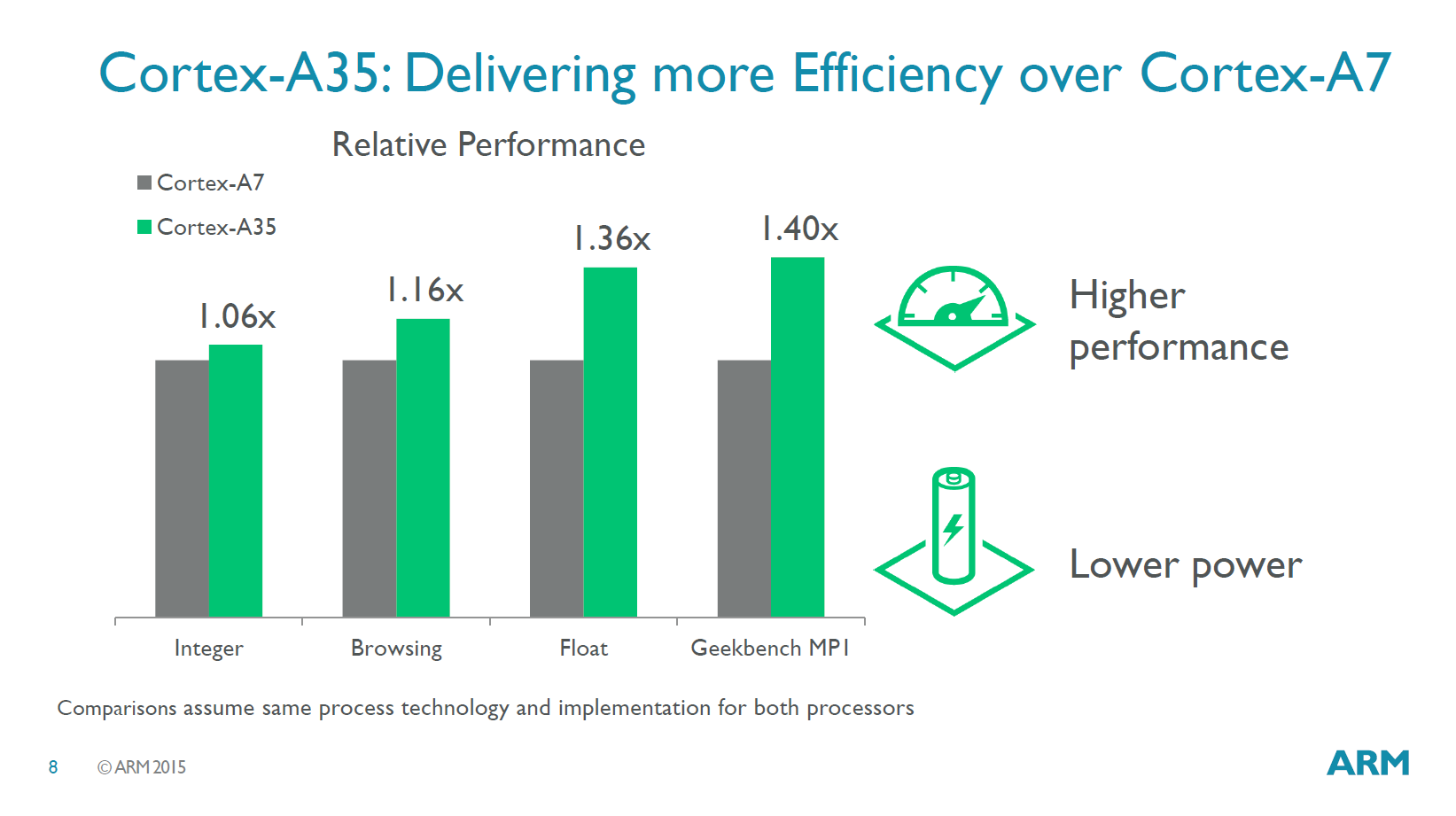 Cortex-A35: Delivering more Efficiency over Cortex-A7

Relative Performance

Cortex-A7
Cortex-A35

1.06x
1.16x
1.36x
1.40x

Integer
Browsing
Float
Geekbench MP1

Higher performance

Lower power

Comparisons assume same process technology and implementation for both processors

8 © ARM 2015

ARM